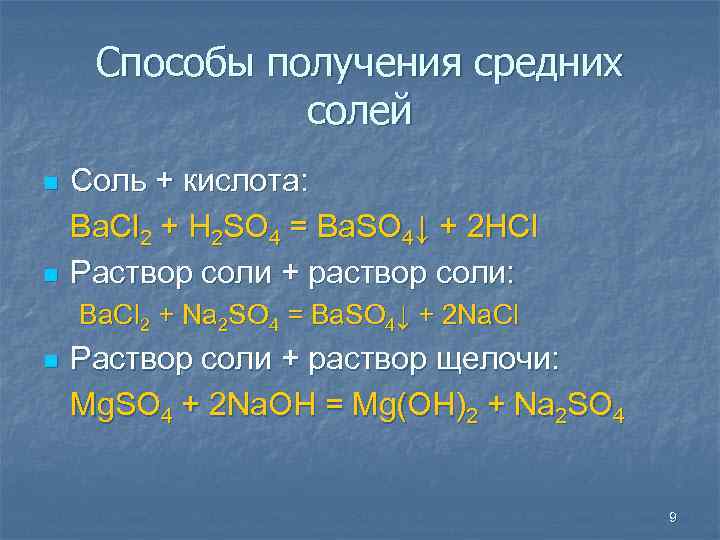 Способы получения средних солей

Соль + кислота:

$BaCl_2 + H_2SO_4 = BaSO_4\downarrow + 2HCl$

Раствор соли + раствор соли:

$BaCl_2 + Na_2SO_4 = BaSO_4\downarrow + 2NaCl$

Раствор соли + раствор щелочи:

$MgSO_4 + 2NaOH = Mg(OH)_2 + Na_2SO_4$

9